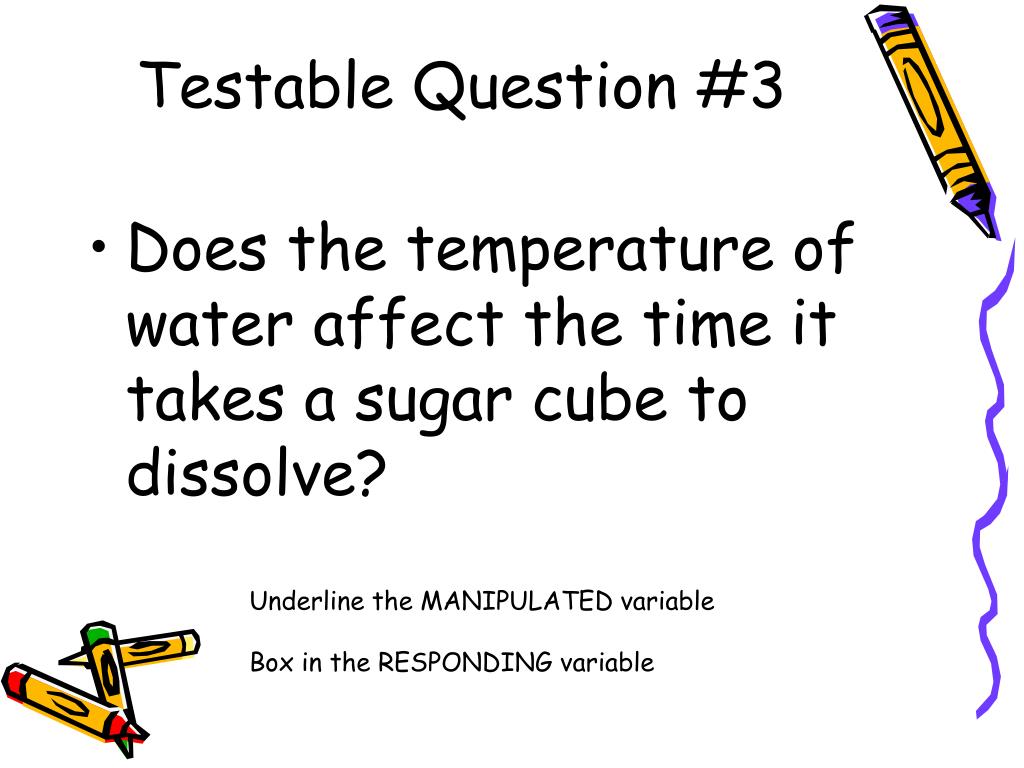 Testable Question #3

• Does the temperature of water affect the time it takes a sugar cube to dissolve?

Underline the MANIPULATED variable

Box in the RESPONDING variable